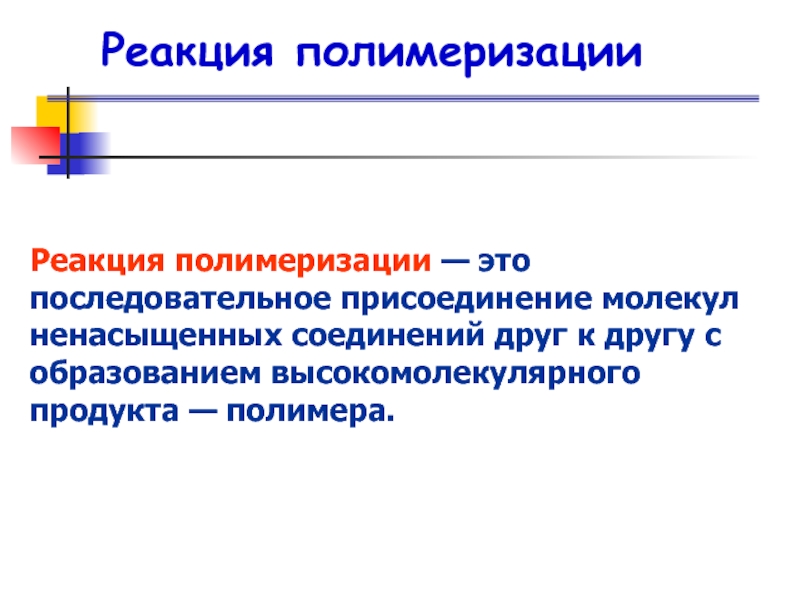 Реакция полимеризации

Реакция полимеризации — это последовательное присоединение молекул ненасыщенных соединений друг к другу с образованием высокомолекулярного продукта — полимера.